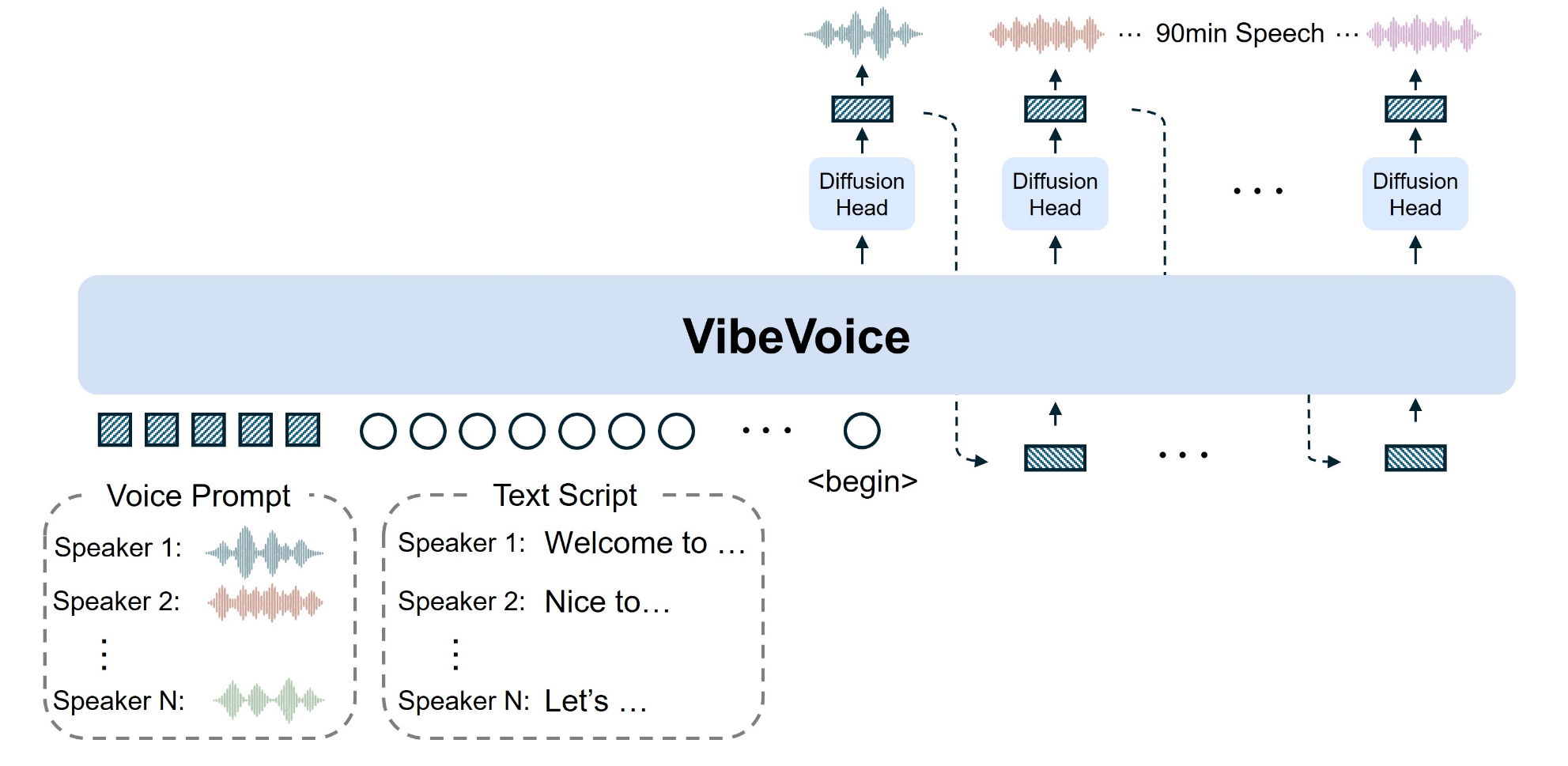 ··· 90min Speech ···

Diffusion Head

Diffusion Head

···

Diffusion Head

VibeVoice

···

<begin>

···

Voice Prompt

Speaker 1:

Speaker 2:

⋮

Speaker N:

Text Script

Speaker 1: Welcome to …

Speaker 2: Nice to…

⋮

Speaker N: Let's …